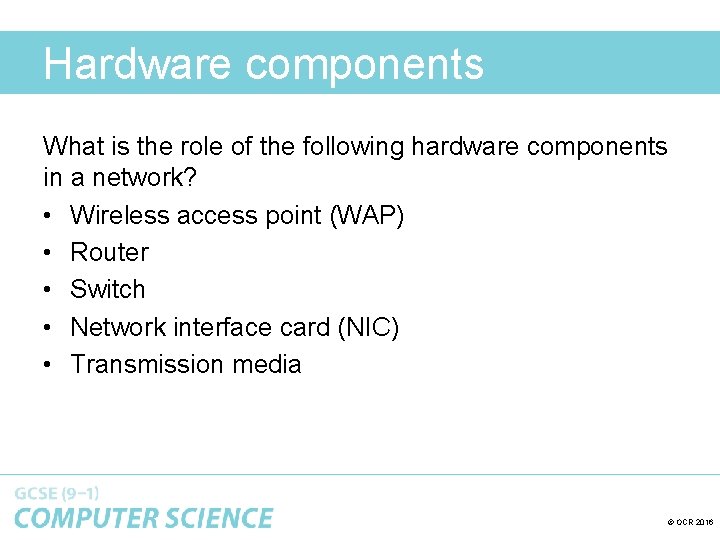 Hardware components

What is the role of the following hardware components in a network?

• Wireless access point (WAP)
• Router
• Switch
• Network interface card (NIC)
• Transmission media

GCSE (9–1)
COMPUTER SCIENCE

© OCR 2016